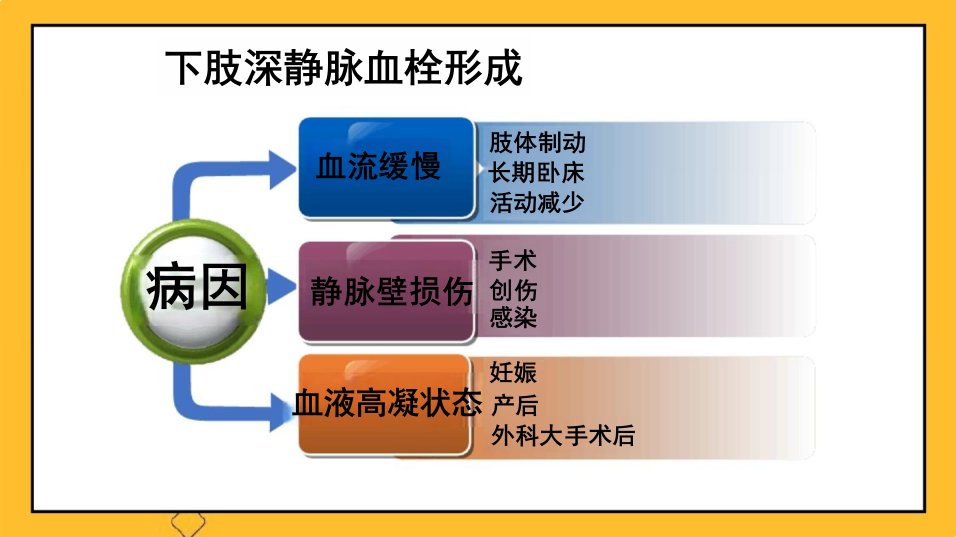 下肢深静脉血栓形成

病因

血流缓慢
肢体制动
长期卧床
活动减少

静脉壁损伤
手术
创伤
感染

血液高凝状态
妊娠
产后
外科大手术后